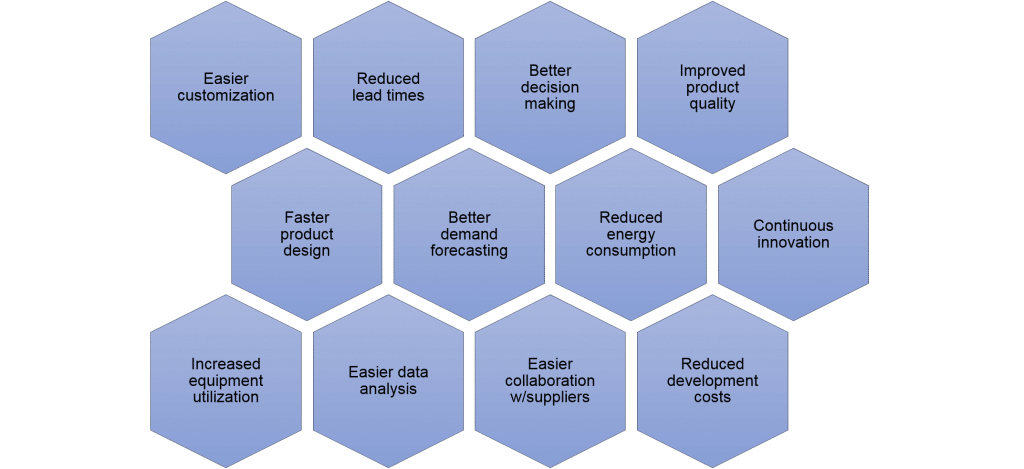 Easier customization

Reduced lead times

Better decision making

Improved product quality

Faster product design

Better demand forecasting

Reduced energy consumption

Continuous innovation

Increased equipment utilization

Easier data analysis

Easier collaboration w/suppliers

Reduced development costs